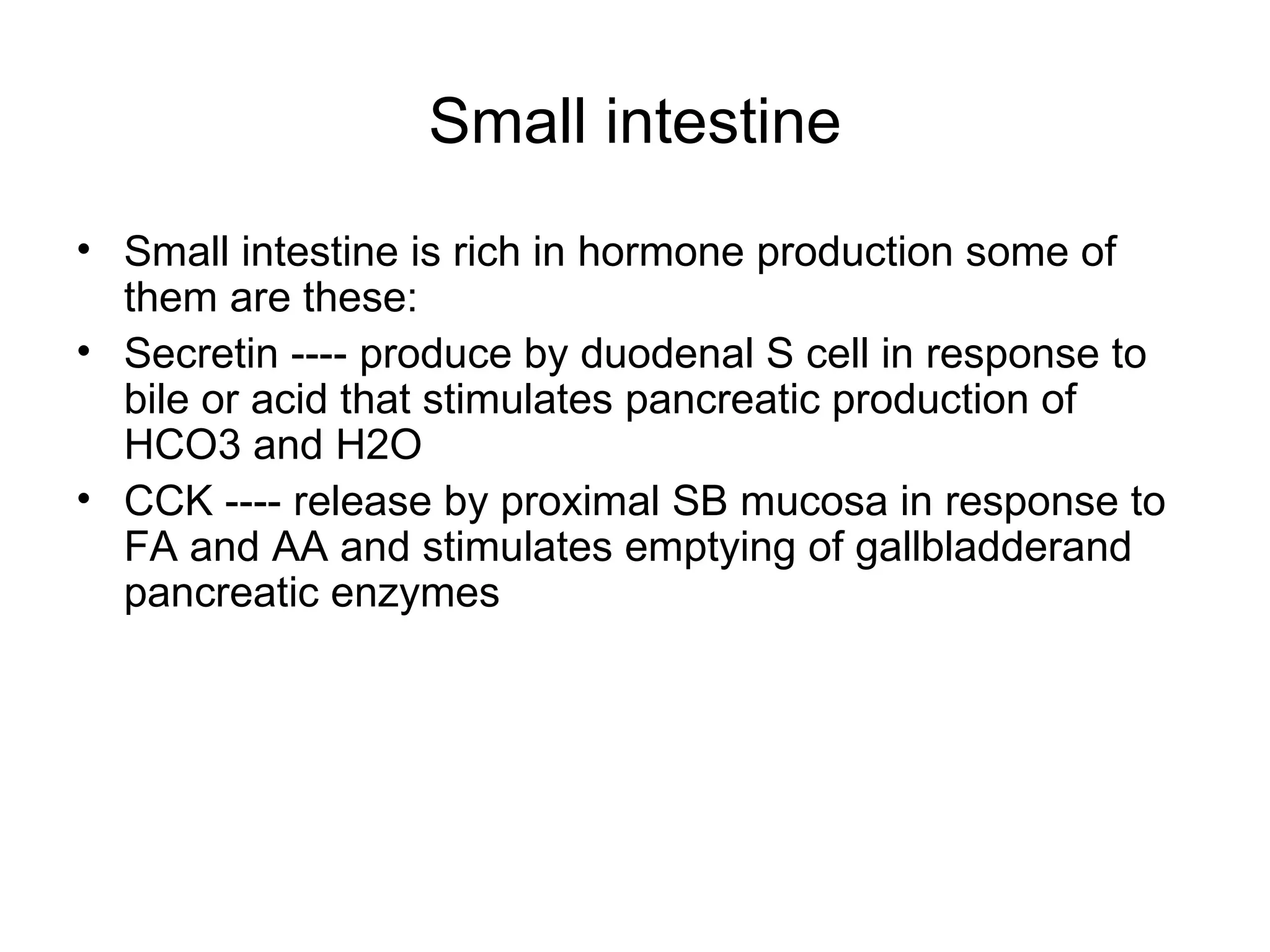 Small intestine

• Small intestine is rich in hormone production some of them are these:
• Secretin ---- produce by duodenal S cell in response to bile or acid that stimulates pancreatic production of HCO3 and H2O
• CCK ---- release by proximal SB mucosa in response to FA and AA and stimulates emptying of gallbladderand pancreatic enzymes